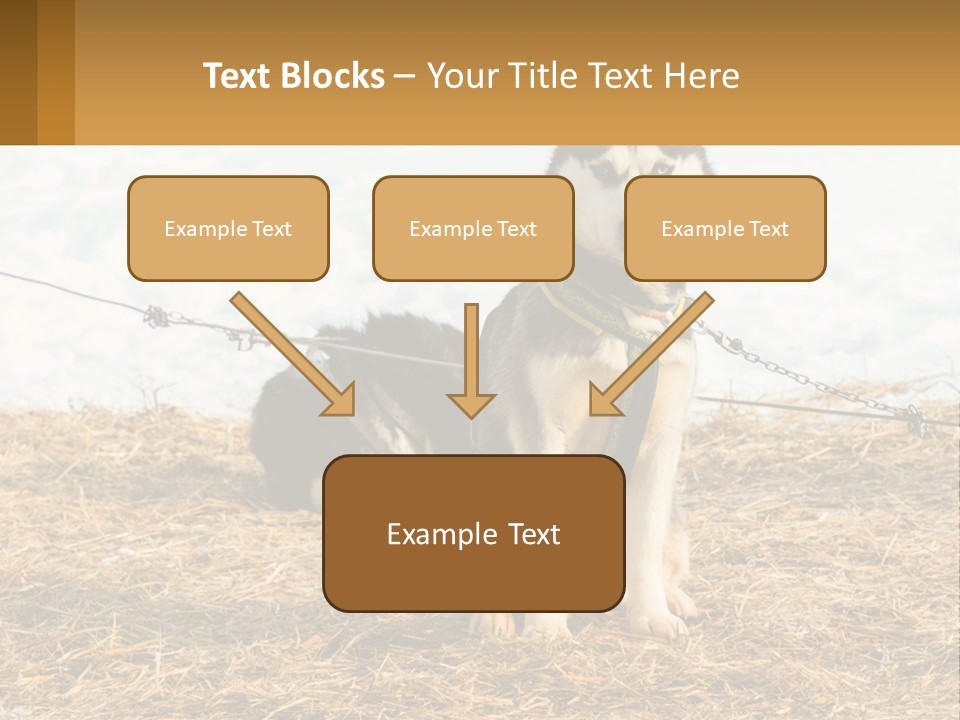 Text Blocks – Your Title Text Here

Example Text

Example Text

Example Text

Example Text